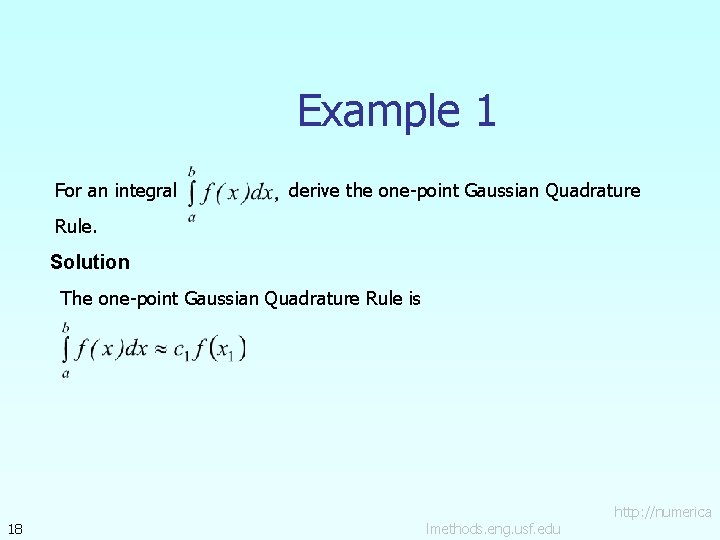 Example 1

For an integral $\int_a^b f(x)dx$, derive the one-point Gaussian Quadrature Rule.

Solution

The one-point Gaussian Quadrature Rule is

$\int_a^b f(x)dx \approx c_1 f(x_1)$

18

http://numerica
lmethods.eng.usf.edu